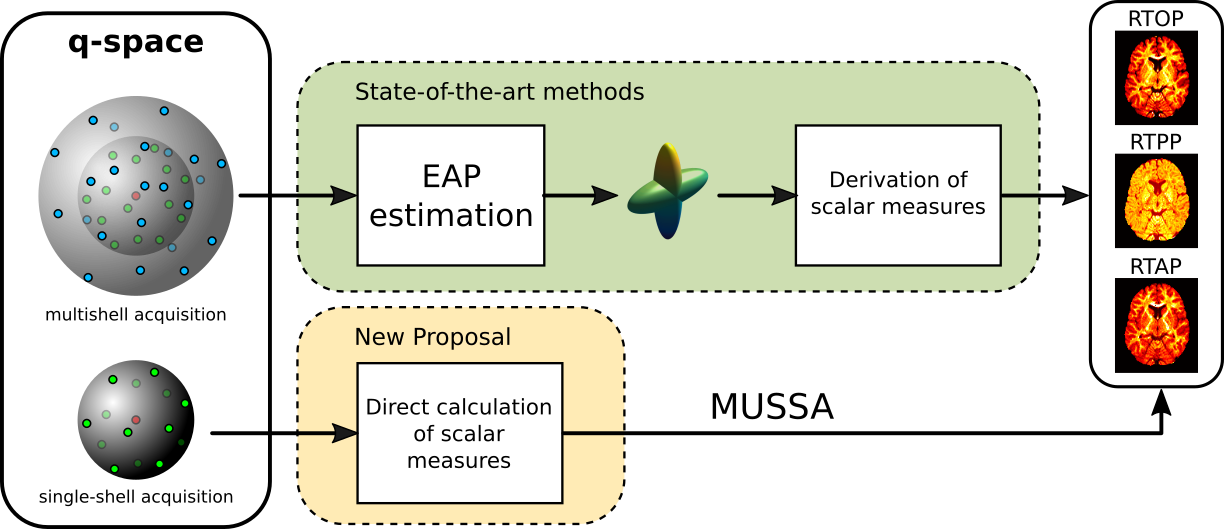 q-space

multishell acquisition

single-shell acquisition

State-of-the-art methods

EAP estimation

Derivation of scalar measures

New Proposal

Direct calculation of scalar measures

MUSSA

RTOP

RTPP

RTAP